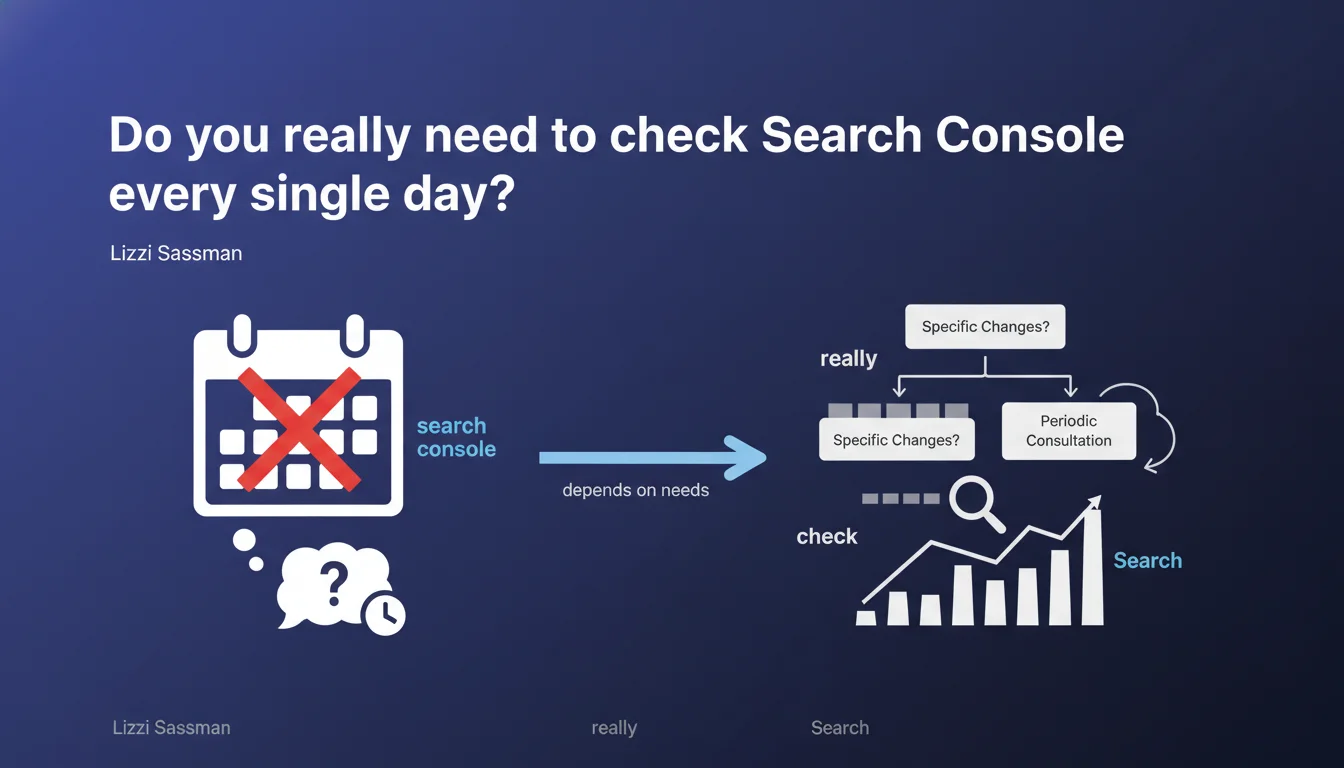 Do you really need to check Search Console every single day?

Lizzi Sassman

search console

depends on needs

Specific Changes?

really

Specific Changes?

Periodic Consultation

check

Search

Lizzi Sassman

really

Search